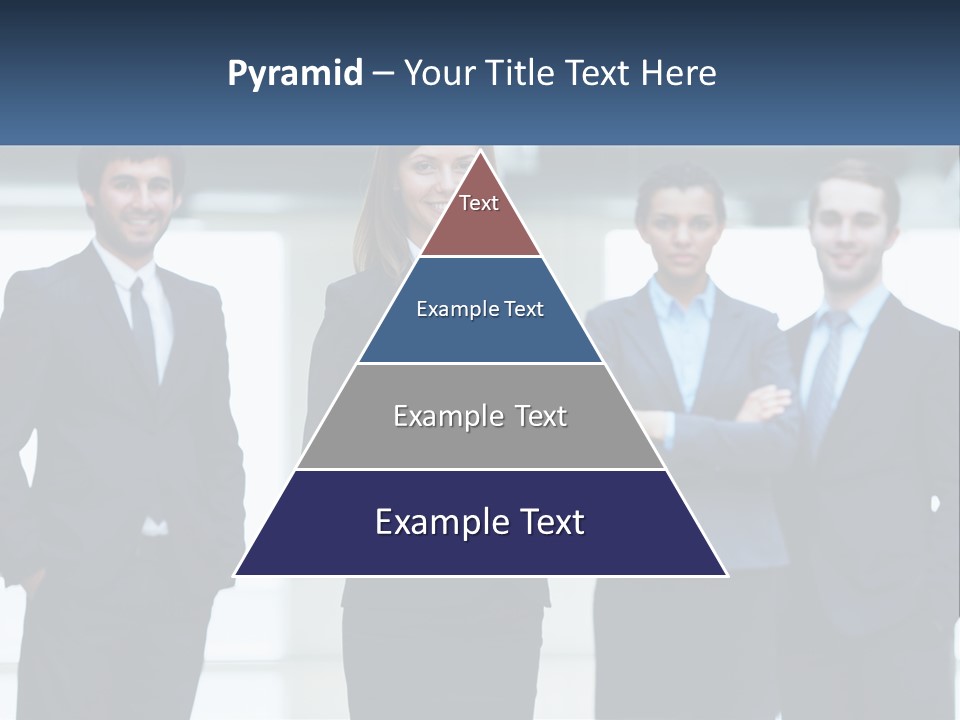 Pyramid – Your Title Text Here

Text

Example Text

Example Text

Example Text